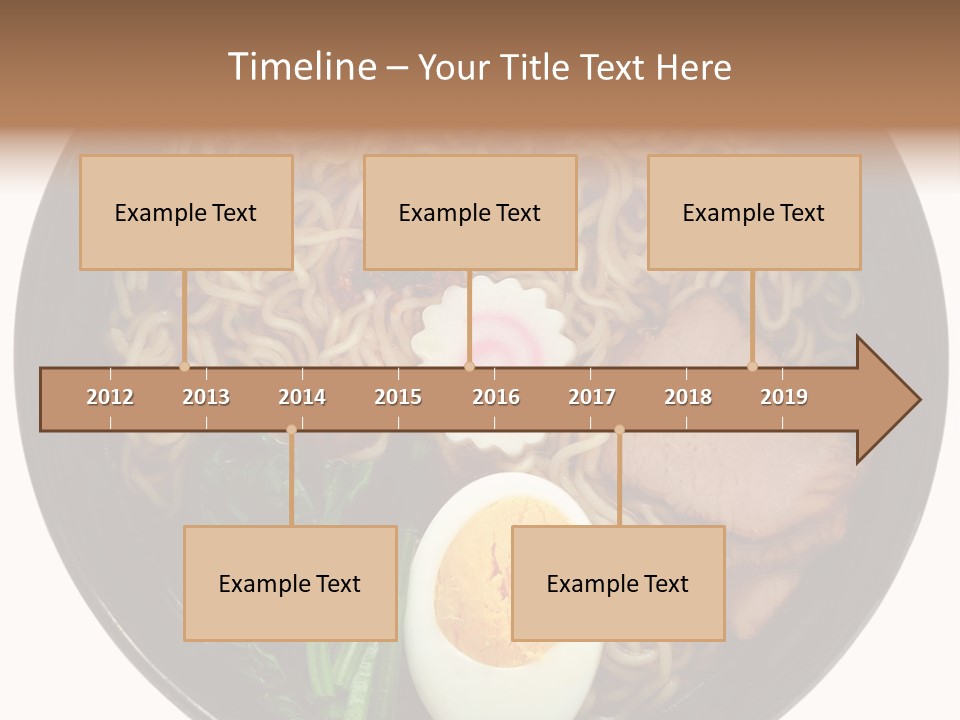 Timeline – Your Title Text Here

Example Text

Example Text

Example Text

2012 2013 2014 2015 2016 2017 2018 2019

Example Text

Example Text